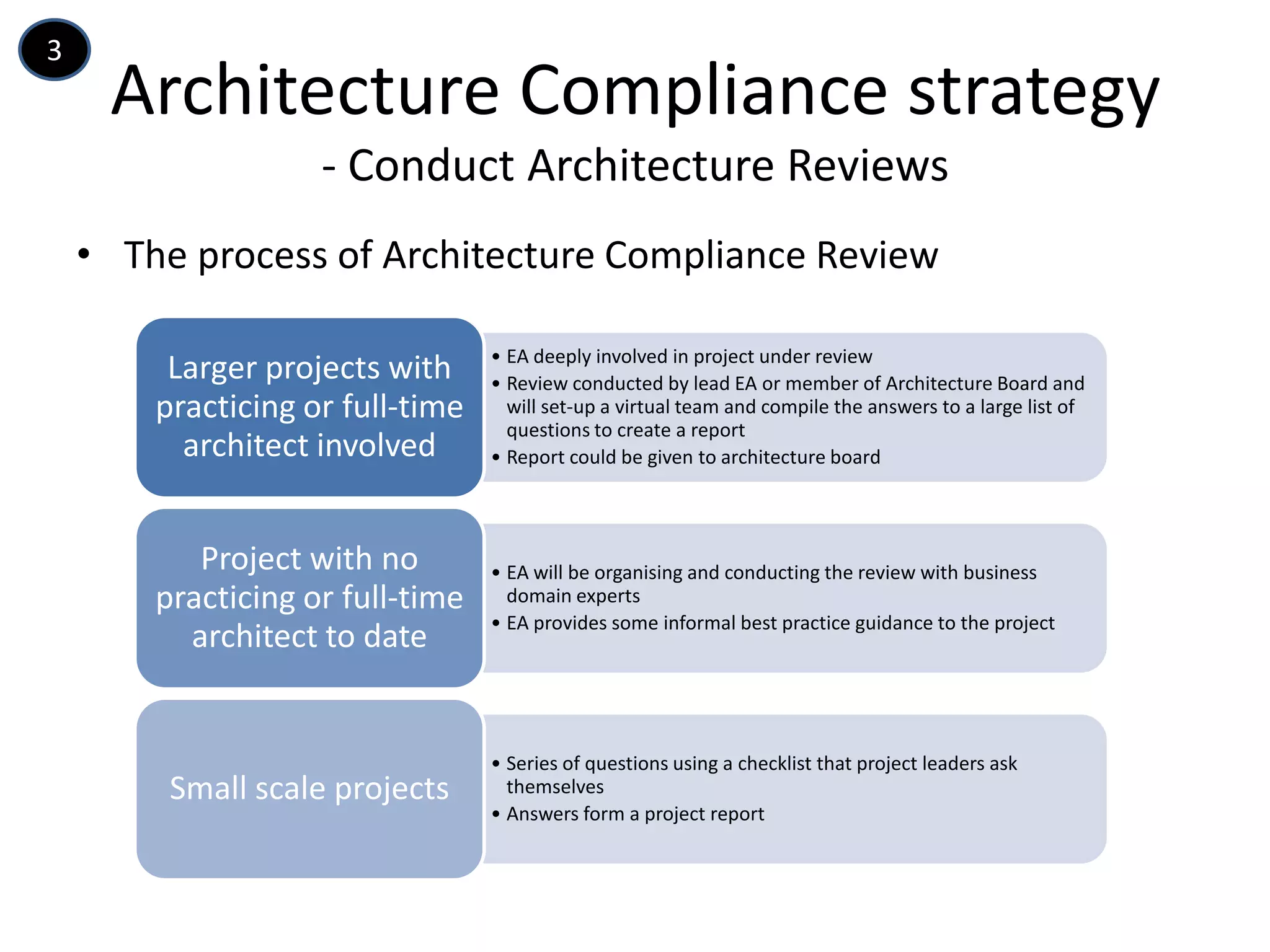 3

Architecture Compliance strategy
- Conduct Architecture Reviews

• The process of Architecture Compliance Review

Larger projects with practicing or full-time architect involved

• EA deeply involved in project under review
• Review conducted by lead EA or member of Architecture Board and will set-up a virtual team and compile the answers to a large list of questions to create a report
• Report could be given to architecture board

Project with no practicing or full-time architect to date

• EA will be organising and conducting the review with business domain experts
• EA provides some informal best practice guidance to the project

Small scale projects

• Series of questions using a checklist that project leaders ask themselves
• Answers form a project report